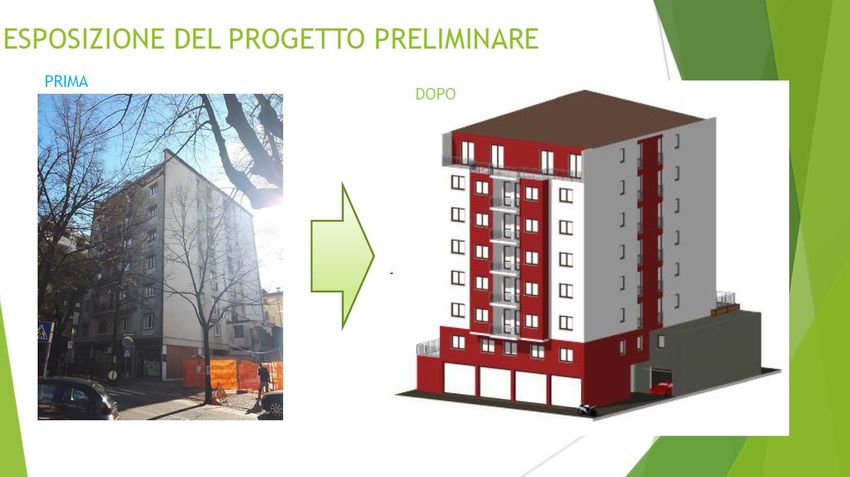 ESPOSIZIONE DEL PROGETTO PRELIMINARE

PRIMA

DOPO